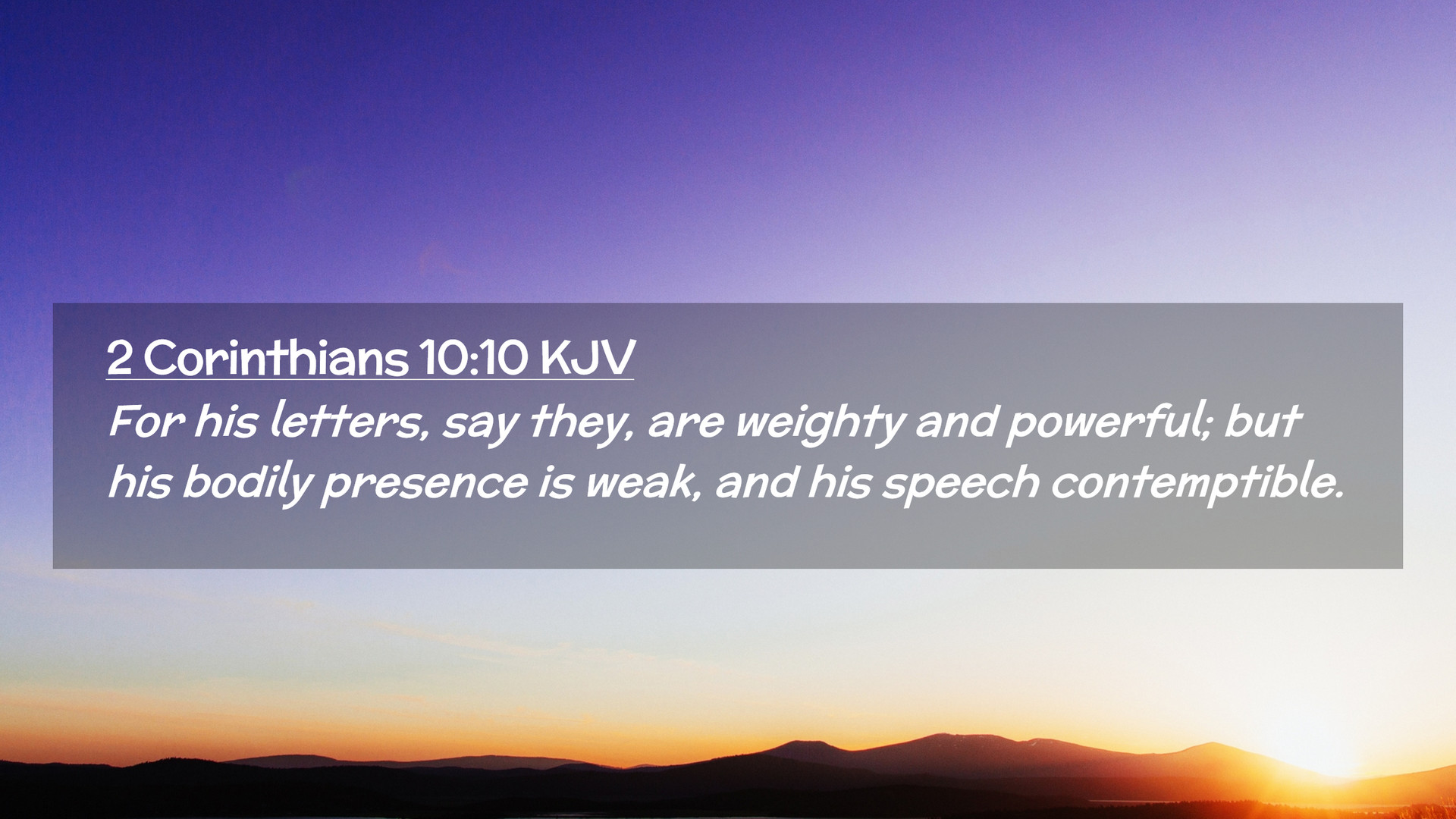 2 Corinthians 10:10 KJV

For his letters, say they, are weighty and powerful; but his bodily presence is weak, and his speech contemptible.